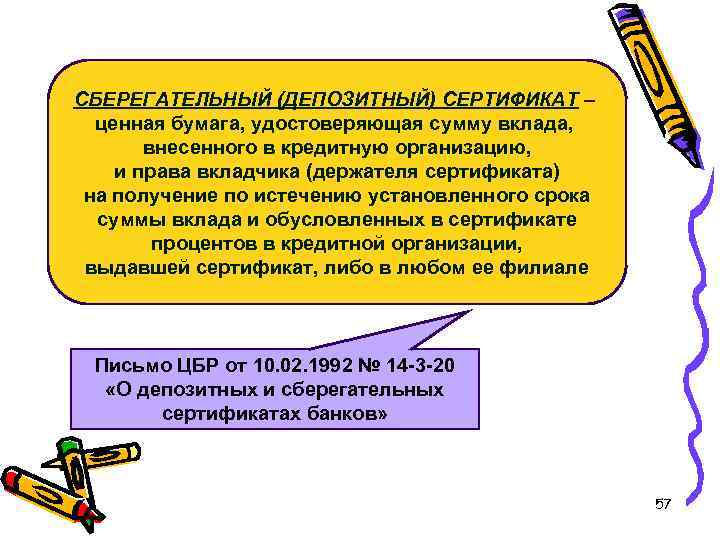 СБЕРЕГАТЕЛЬНЫЙ (ДЕПОЗИТНЫЙ) СЕРТИФИКАТ – ценная бумага, удостоверяющая сумму вклада, внесенного в кредитную организацию, и права вкладчика (держателя сертификата) на получение по истечению установленного срока суммы вклада и обусловленных в сертификате процентов в кредитной организации, выдавшей сертификат, либо в любом ее филиале

Письмо ЦБР от 10.02.1992 № 14-3-20 «О депозитных и сберегательных сертификатах банков»

57